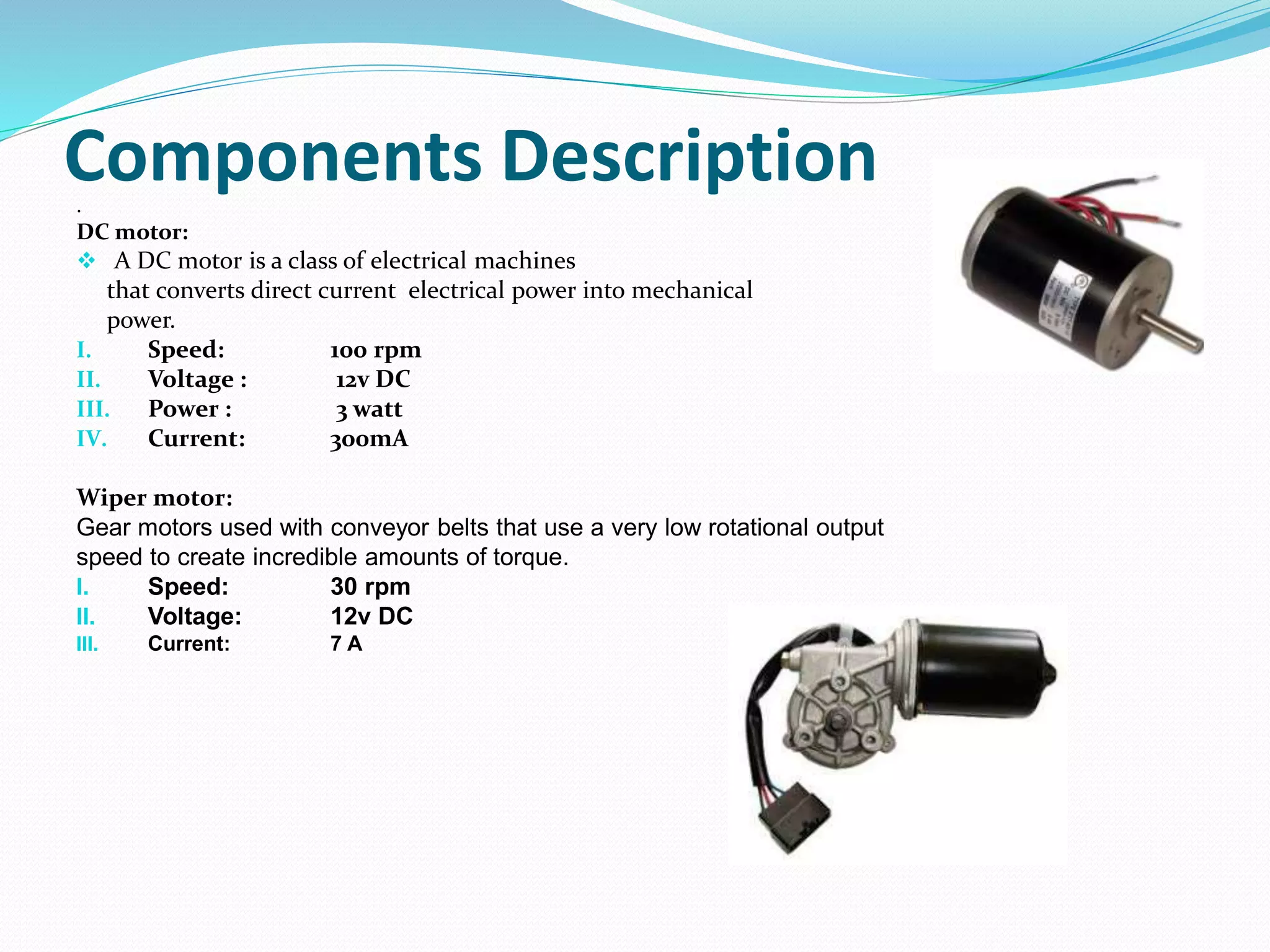 Components Description

.
DC motor:
❖ A DC motor is a class of electrical machines that converts direct current electrical power into mechanical power.

I. Speed: 100 rpm
II. Voltage : 12v DC
III. Power : 3 watt
IV. Current: 300mA

Wiper motor:
Gear motors used with conveyor belts that use a very low rotational output speed to create incredible amounts of torque.

I. Speed: 30 rpm
II. Voltage: 12v DC
III. Current: 7 A